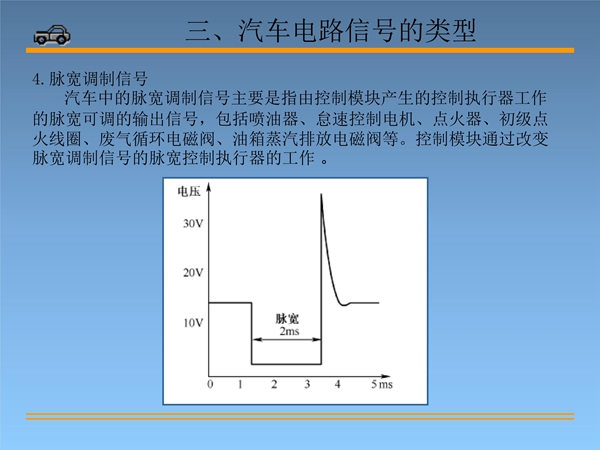 三、汽车电路信号的类型

4. 脉宽调制信号

汽车中的脉宽调制信号主要是指由控制模块产生的控制执行器工作的脉宽可调的输出信号，包括喷油器、怠速控制电机、点火器、初级点火线圈、废气循环电磁阀、油箱蒸汽排放电磁阀等。控制模块通过改变脉宽调制信号的脉宽控制执行器的工作 。

电压
30V
20V
10V
脉宽
2ms
0 1 2 3 4 5 ms